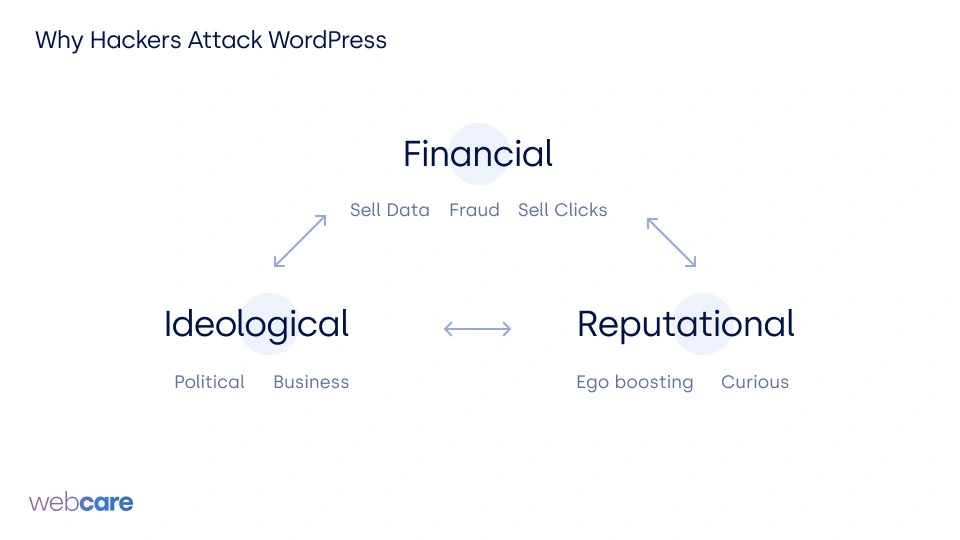 Why Hackers Attack WordPress

Financial

Sell Data Fraud Sell Clicks

Ideological

Political Business

Reputational

Ego boosting Curious

webcare